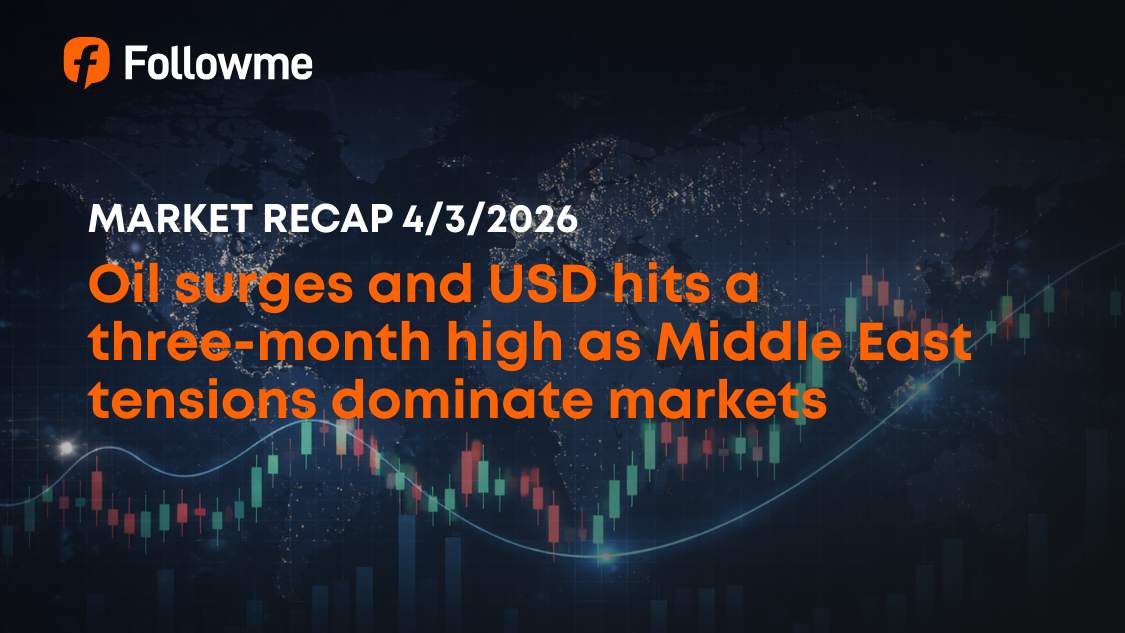 Followme

MARKET RECAP 4/3/2026

Oil surges and USD hits a three-month high as Middle East tensions dominate markets